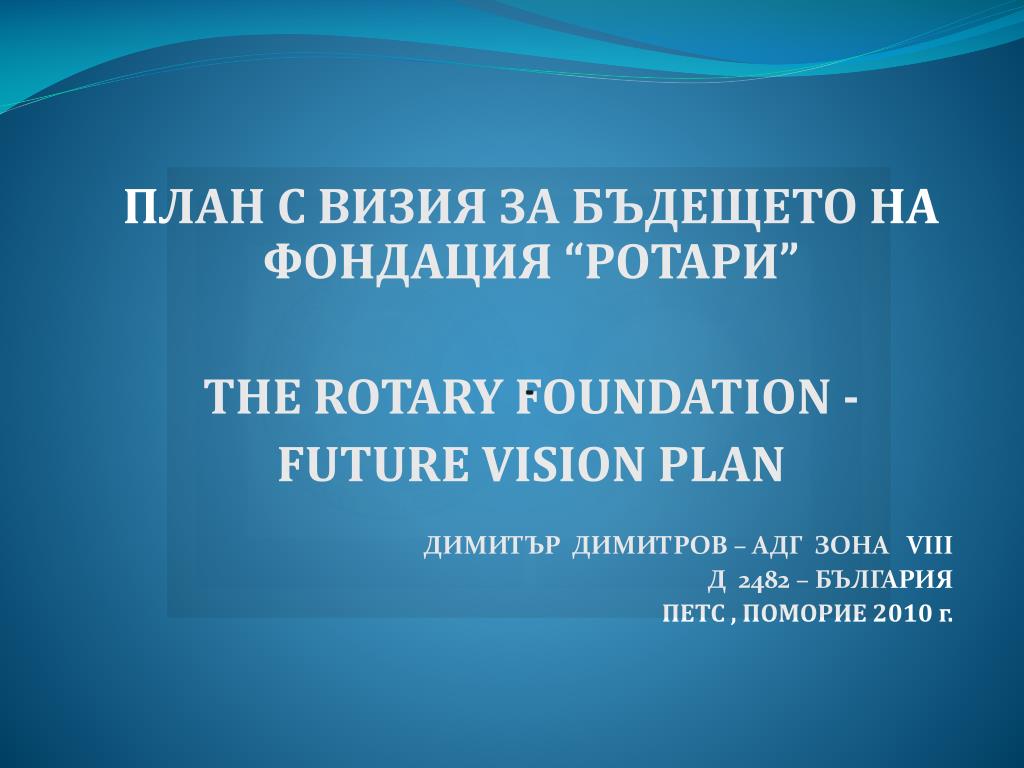 ПЛАН С ВИЗИЯ ЗА БЪДЕЩЕТО НА ФОНДАЦИЯ “РОТАРИ”

THE ROTARY FOUNDATION - FUTURE VISION PLAN

ДИМИТЪР ДИМИТРОВ – АДГ ЗОНА VIII
Д 2482 – БЪЛГАРИЯ
ПЕТС , ПОМОРИЕ 2010 г.